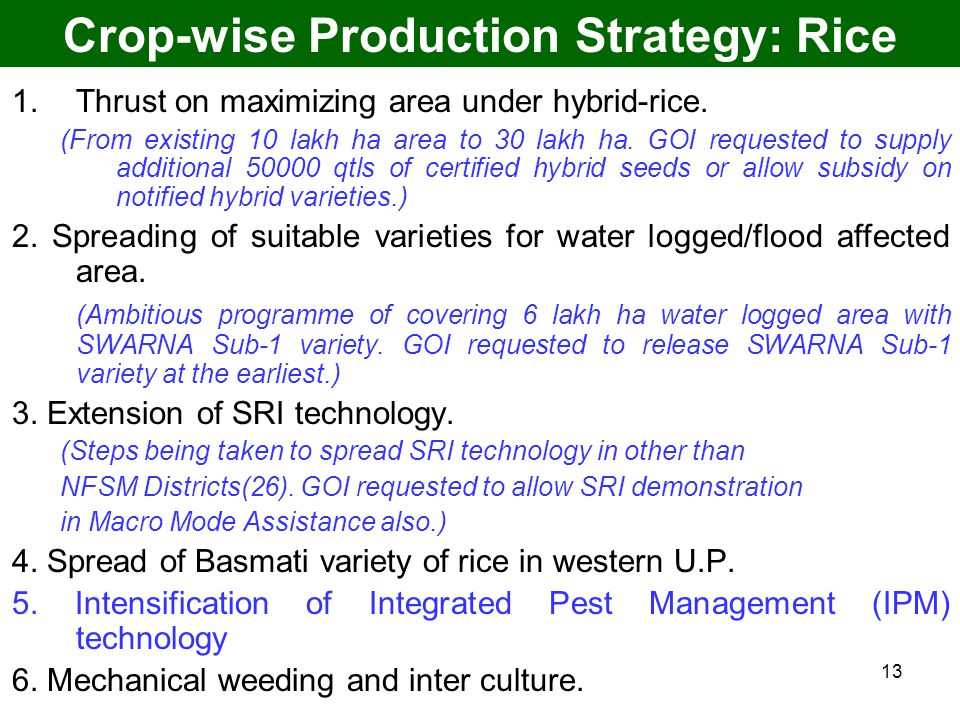 Crop-wise Production Strategy: Rice

1. Thrust on maximizing area under hybrid-rice.

(From existing 10 lakh ha area to 30 lakh ha. GOI requested to supply additional 50000 qtls of certified hybrid seeds or allow subsidy on notified hybrid varieties.)

2. Spreading of suitable varieties for water logged/flood affected area.

(Ambitious programme of covering 6 lakh ha water logged area with SWARNA Sub-1 variety. GOI requested to release SWARNA Sub-1 variety at the earliest.)

3. Extension of SRI technology.

(Steps being taken to spread SRI technology in other than NFSM Districts(26). GOI requested to allow SRI demonstration in Macro Mode Assistance also.)

4. Spread of Basmati variety of rice in western U.P.

5. Intensification of Integrated Pest Management (IPM) technology

6. Mechanical weeding and inter culture.

13